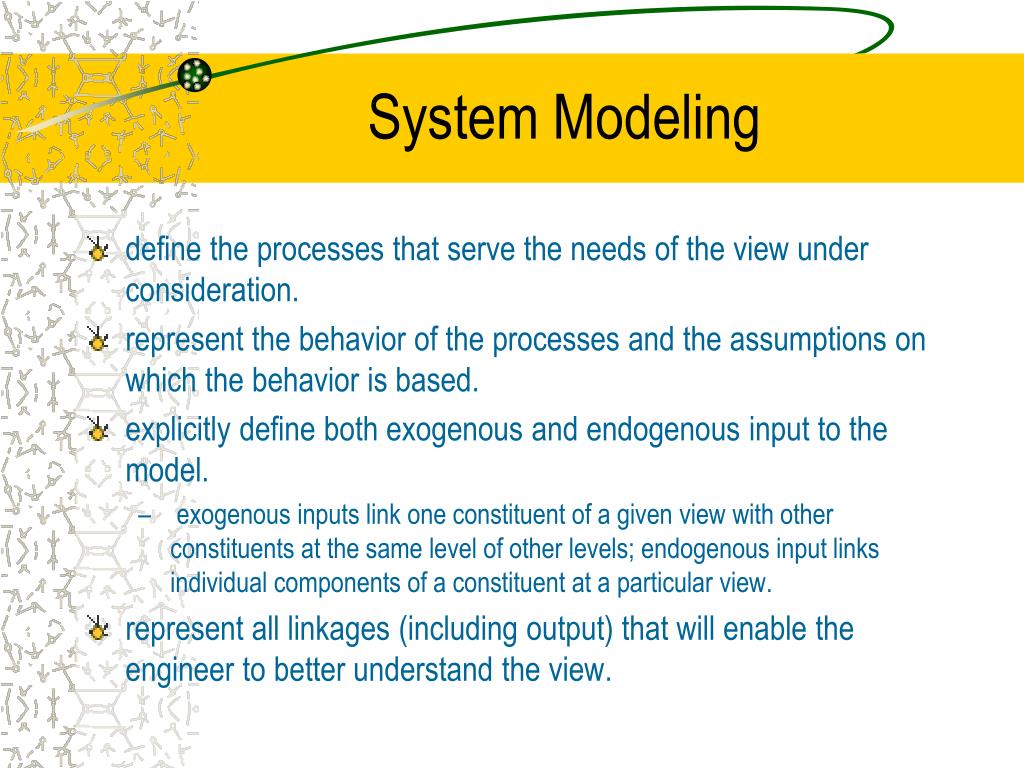 System Modeling

define the processes that serve the needs of the view under consideration.

represent the behavior of the processes and the assumptions on which the behavior is based.

explicitly define both exogenous and endogenous input to the model.

– exogenous inputs link one constituent of a given view with other constituents at the same level of other levels; endogenous input links individual components of a constituent at a particular view.

represent all linkages (including output) that will enable the engineer to better understand the view.